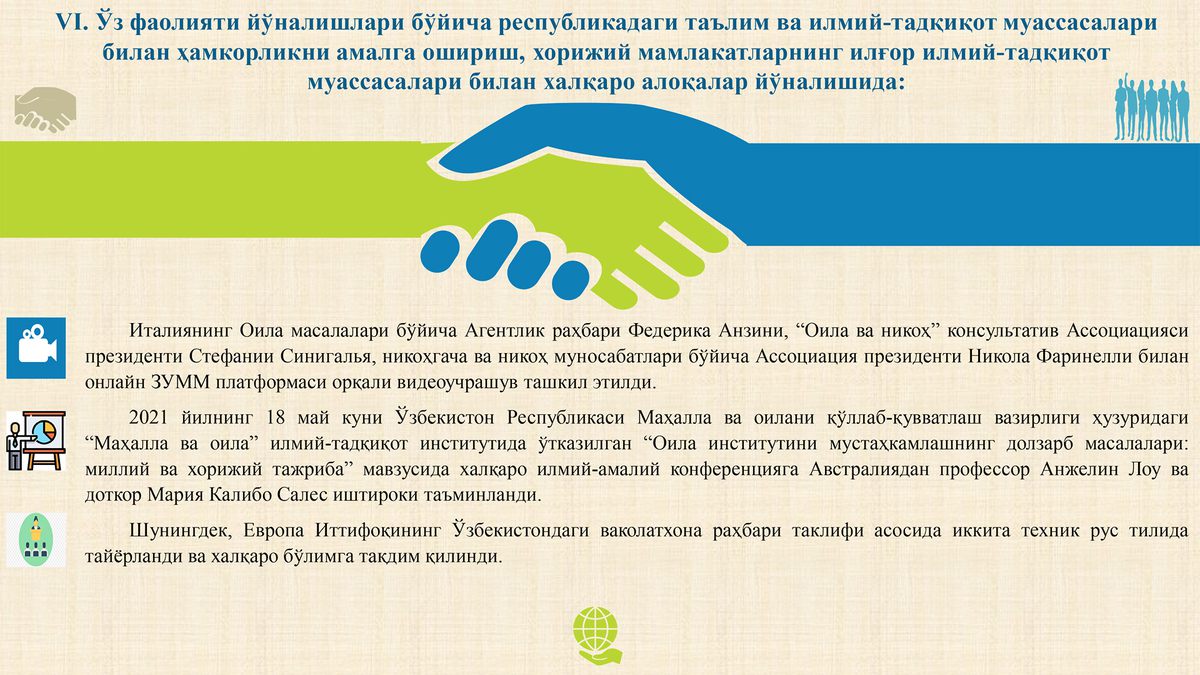 VI. Ўз фаолияти йўналишлари бўйича республикадаги таълим ва илмий-тадқиқот муассасалари билан ҳамкорликни амалга ошириш, хорижий мамлакатларнинг илғор илмий-тадқиқот муассасалари билан халқаро алоқалар йўналишида:

Италиянинг Оила масалалари бўйича Агентлик раҳбари Федерика Анзини, “Оила ва никоҳ” консультатив Ассоциацияси президенти Стефании Синигалья, никоҳгача ва никоҳ муносабатлари бўйича Ассоциация президенти Никола Фаринелли билан онлайн ЗУММ платформаси орқали видеоучрашув ташкил этилди.

2021 йилнинг 18 май куни Ўзбекистон Республикаси Маҳалла ва оилани қўллаб-қувватлаш вазирлиги ҳузуридаги “Маҳалла ва оила” илмий-тадқиқот институтида ўтказилган “Оила институтини мустаҳкамлашнинг долзарб масалалари: миллий ва хорижий тажриба” мавзусида халқаро илмий-амалий конференцияга Австралиядан профессор Анжелин Лоу ва доткор Мария Калибо Салес иштироки таъминланди.

Шунингдек, Европа Иттифоқининг Ўзбекистондаги ваколатхона раҳбари таклифи асосида иккита техник рус тилида тайёрланди ва халқаро бўлимга тақдим қилинди.